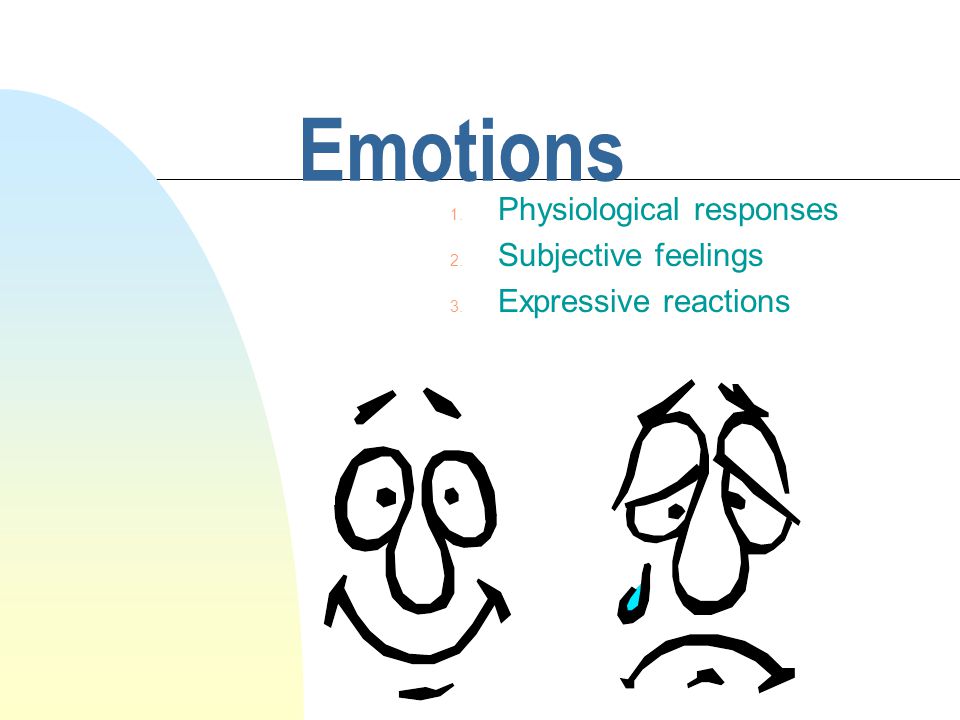 Emotions

1. Physiological responses
2. Subjective feelings
3. Expressive reactions